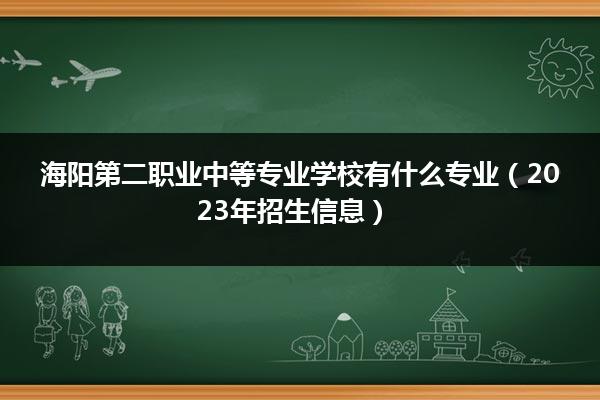 海阳第二职业中等专业学校有什么专业（2023年招生信息）